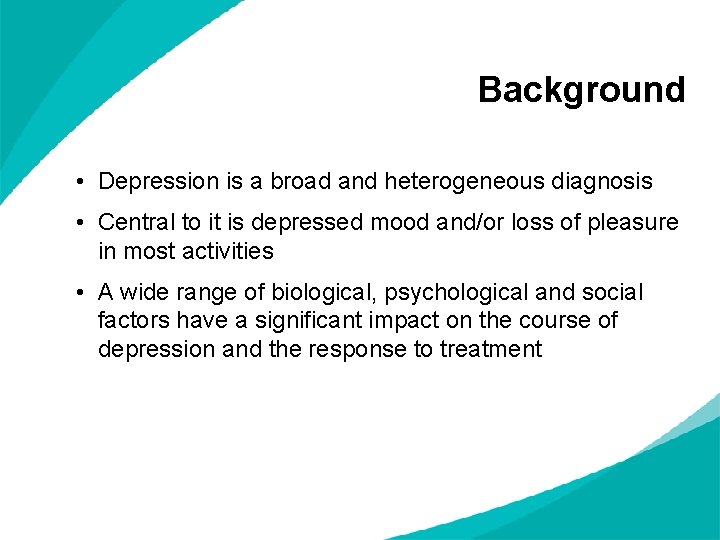 Background

• Depression is a broad and heterogeneous diagnosis

• Central to it is depressed mood and/or loss of pleasure in most activities

• A wide range of biological, psychological and social factors have a significant impact on the course of depression and the response to treatment